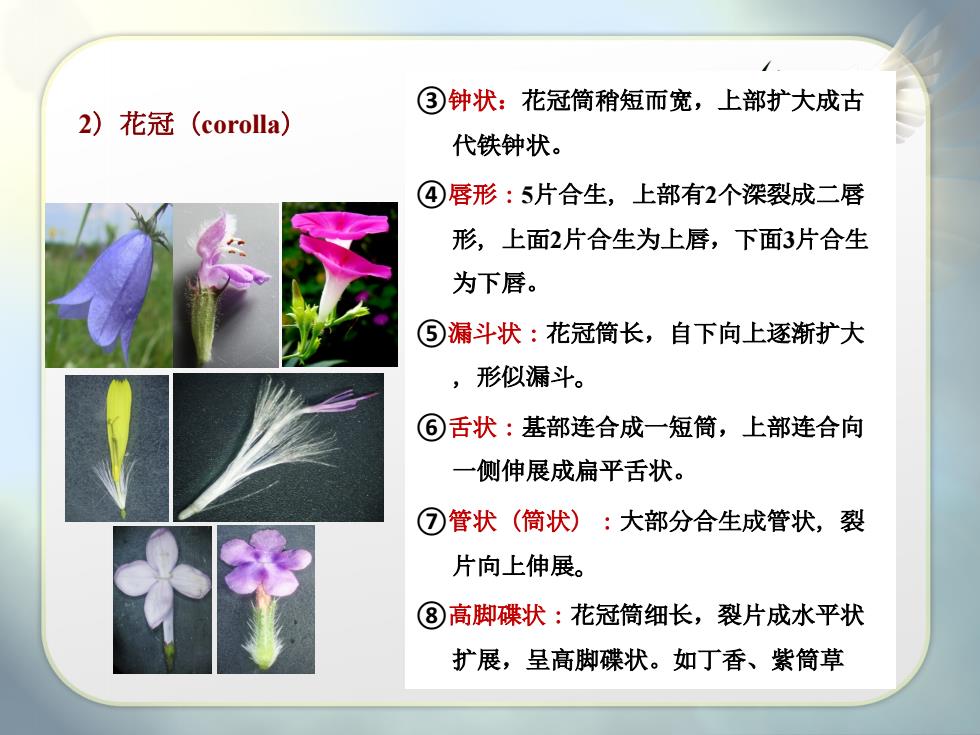 2）花冠（corolla）

③钟状：花冠筒稍短而宽，上部扩大成古代铁钟状。

④唇形：5片合生，上部有2个深裂成二唇形，上面2片合生为上唇，下面3片合生为下唇。

⑤漏斗状：花冠筒长，自下向上逐渐扩大，形似漏斗。

⑥舌状：基部连合成一短筒，上部连合向一侧伸展成扁平舌状。

⑦管状（筒状）：大部分合生成管状，裂片向上伸展。

⑧高脚碟状：花冠筒细长，裂片成水平状扩展，呈高脚碟状。如丁香、紫筒草